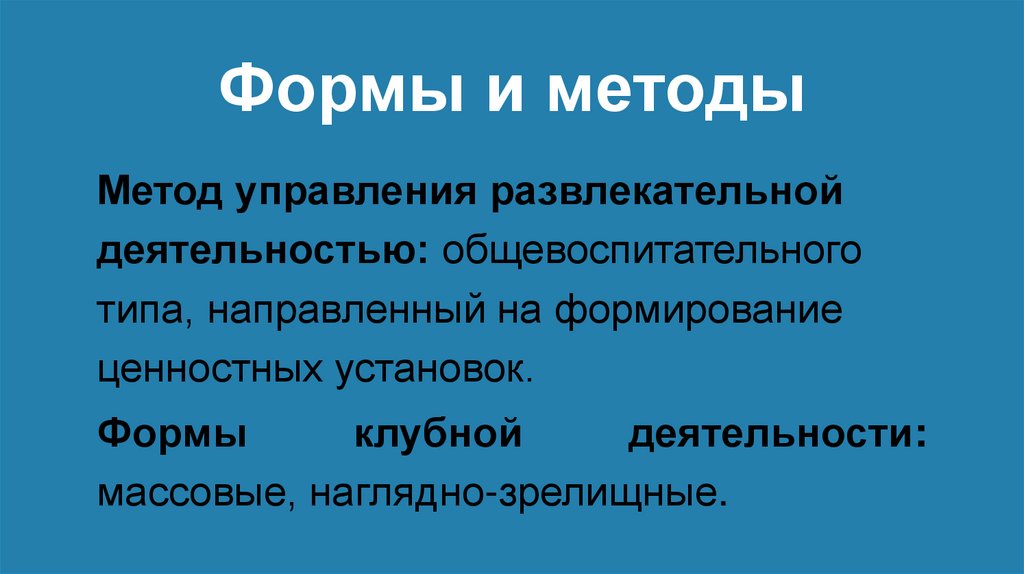 Формы и методы

Метод управления развлекательной деятельностью: общевоспитательного типа, направленный на формирование ценностных установок.

Формы клубной деятельности: массовые, наглядно-зрелищные.